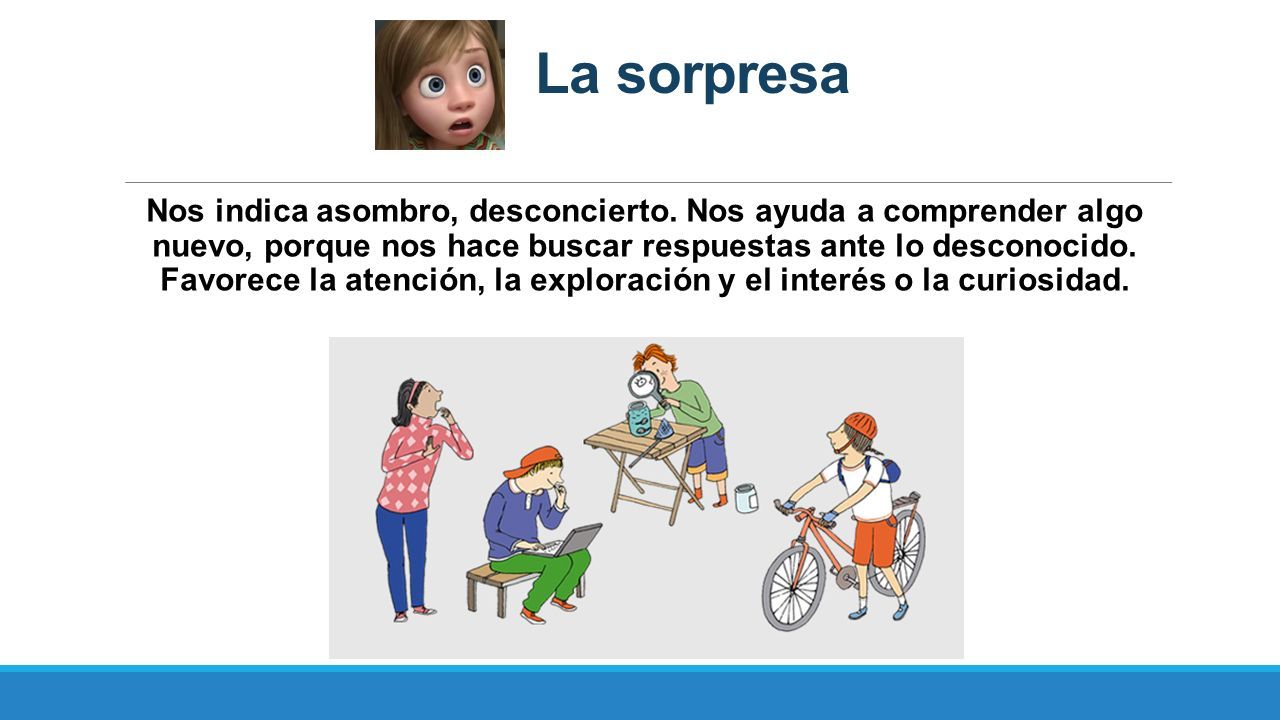 La sorpresa

Nos indica asombro, desconcierto. Nos ayuda a comprender algo nuevo, porque nos hace buscar respuestas ante lo desconocido. Favorece la atención, la exploración y el interés o la curiosidad.